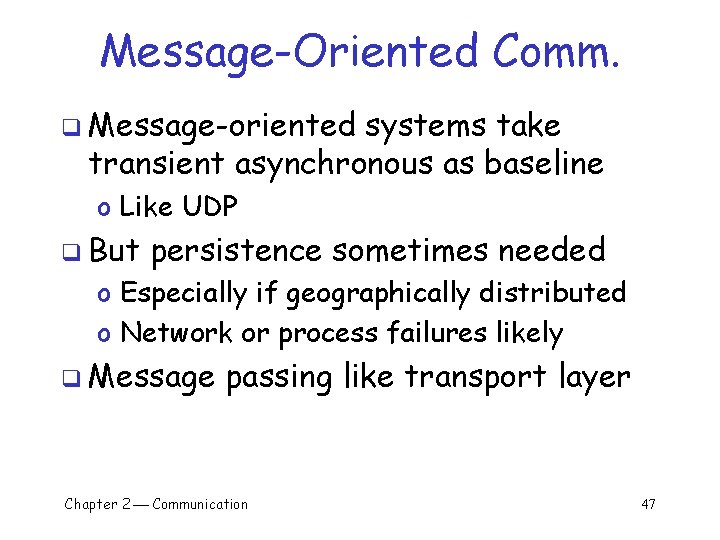 Message-Oriented Comm.

❑ Message-oriented systems take transient asynchronous as baseline
o Like UDP

❑ But persistence sometimes needed
o Especially if geographically distributed
o Network or process failures likely

❑ Message passing like transport layer

Chapter 2 — Communication

47